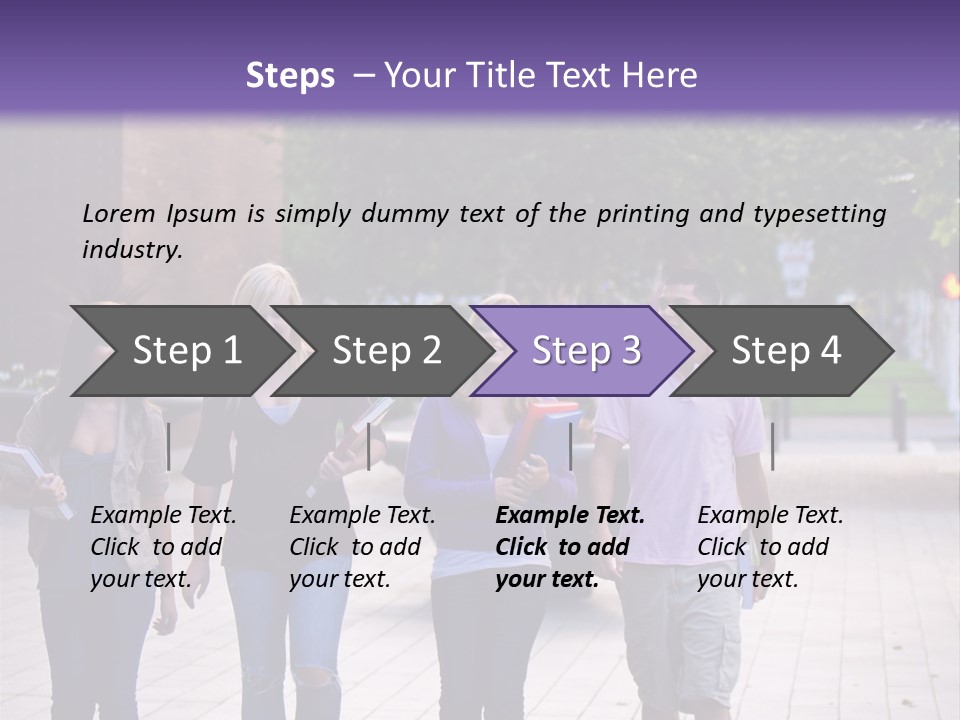 Steps – Your Title Text Here

Lorem Ipsum is simply dummy text of the printing and typesetting industry.

Step 1

Step 2

Step 3

Step 4

Example Text. Click to add your text.

Example Text. Click to add your text.

Example Text. Click to add your text.

Example Text. Click to add your text.